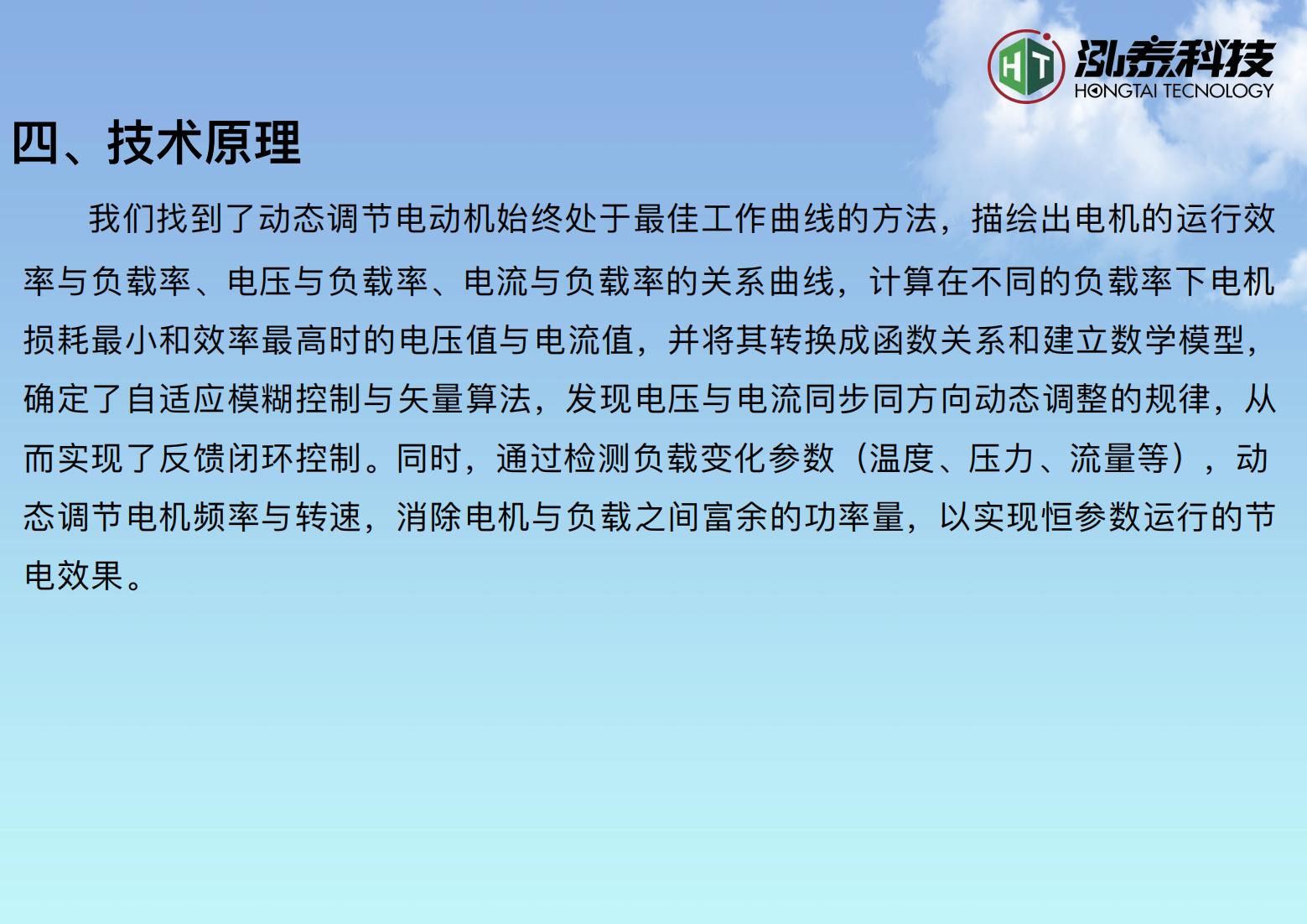 HT 泓泰科技
HONGTAI TECNOLOGY

四、技术原理

我们找到了动态调节电动机始终处于最佳工作曲线的方法，描绘出电机的运行效率与负载率、电压与负载率、电流与负载率的关系曲线，计算在不同的负载率下电机损耗最小和效率最高时的电压值与电流值，并将其转换成函数关系和建立数学模型，确定了自适应模糊控制与矢量算法，发现电压与电流同步同方向动态调整的规律，从而实现了反馈闭环控制。同时，通过检测负载变化参数（温度、压力、流量等），动态调节电机频率与转速，消除电机与负载之间富余的功率量，以实现恒参数运行的节电效果。